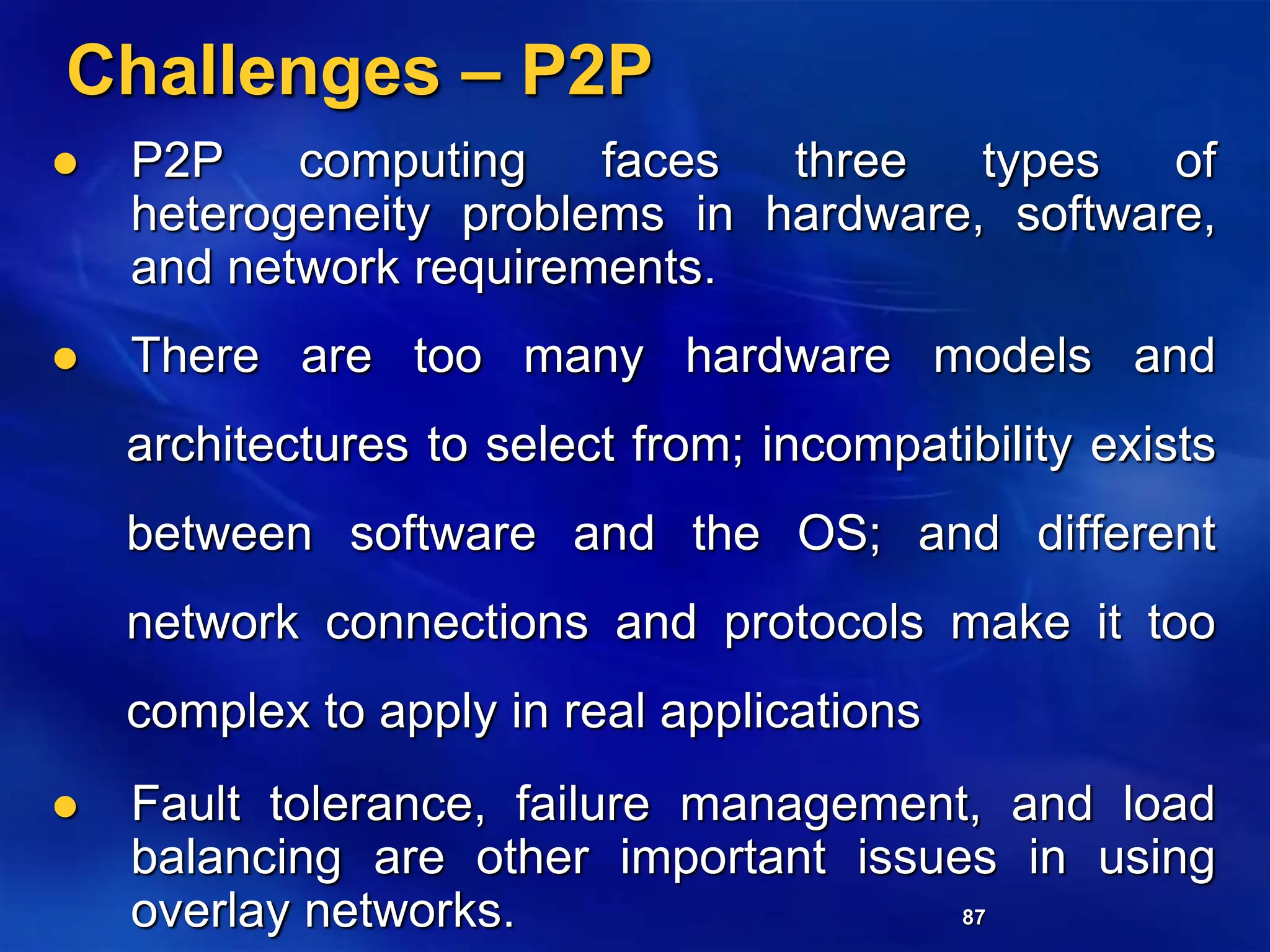 Challenges – P2P

● P2P computing faces three types of heterogeneity problems in hardware, software, and network requirements.

● There are too many hardware models and architectures to select from; incompatibility exists between software and the OS; and different network connections and protocols make it too complex to apply in real applications

● Fault tolerance, failure management, and load balancing are other important issues in using overlay networks.

87